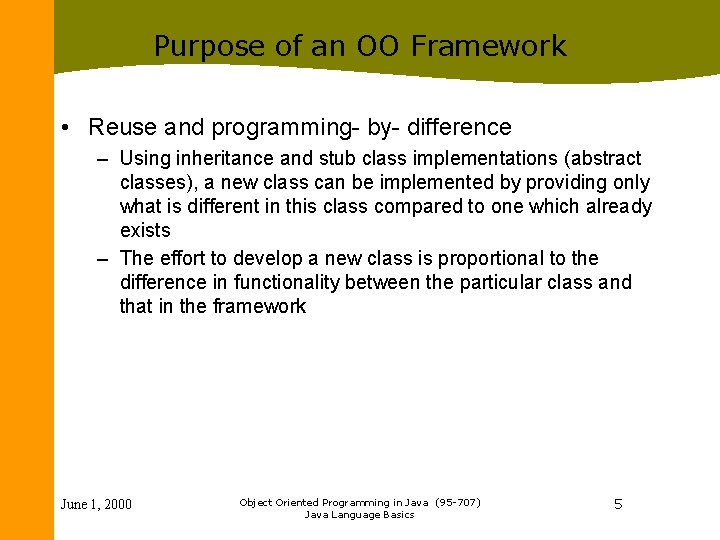 Purpose of an OO Framework

• Reuse and programming- by- difference

– Using inheritance and stub class implementations (abstract classes), a new class can be implemented by providing only what is different in this class compared to one which already exists

– The effort to develop a new class is proportional to the difference in functionality between the particular class and that in the framework

June 1, 2000

Object Oriented Programming in Java (95-707)
Java Language Basics

5